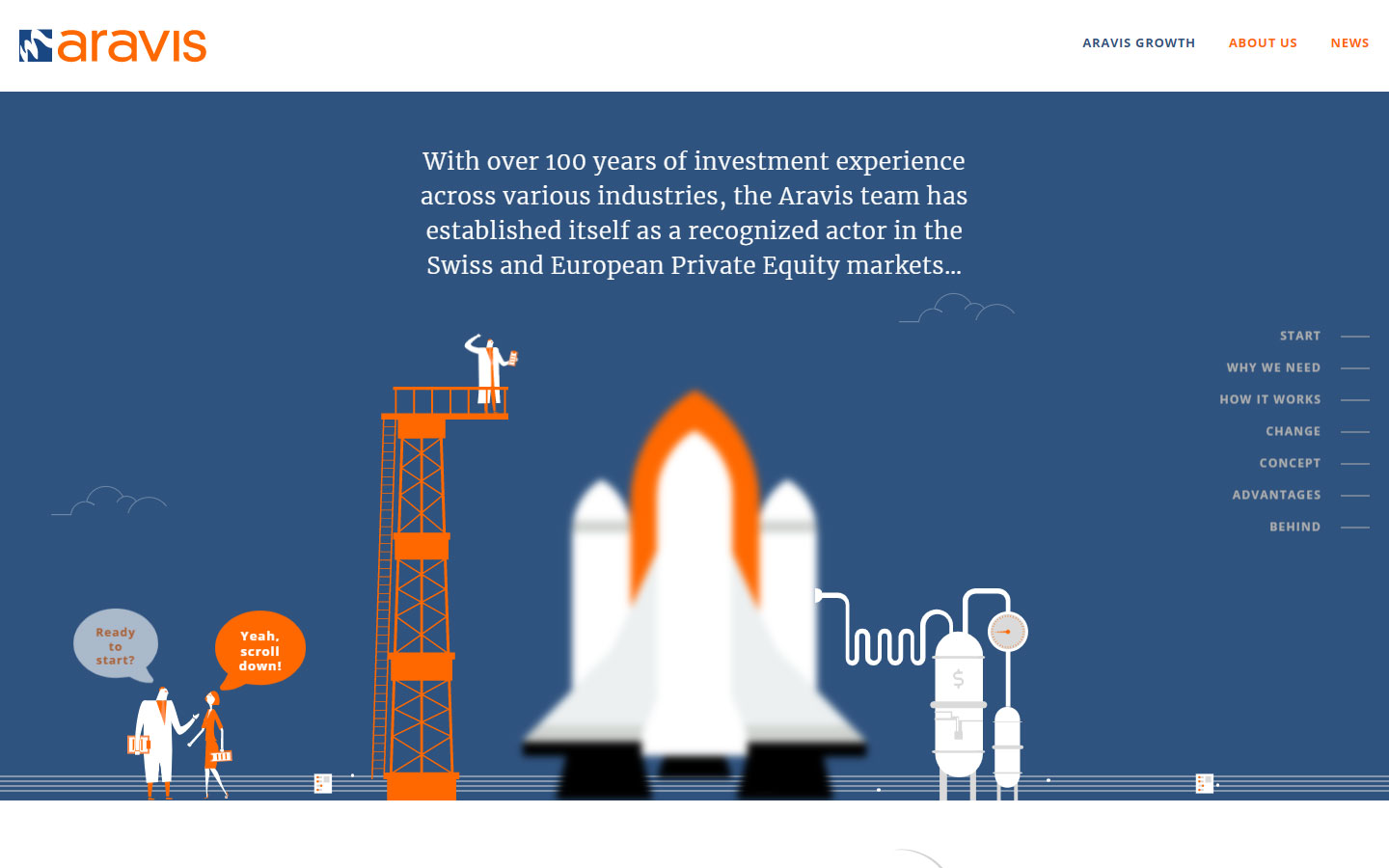 aravis

ARAVIS GROWTH ABOUT US NEWS

With over 100 years of investment experience across various industries, the Aravis team has established itself as a recognized actor in the Swiss and European Private Equity markets...

START
WHY WE NEED
HOW IT WORKS
CHANGE
CONCEPT
ADVANTAGES
BEHIND

Ready to start?

Yeah, scroll down!

$